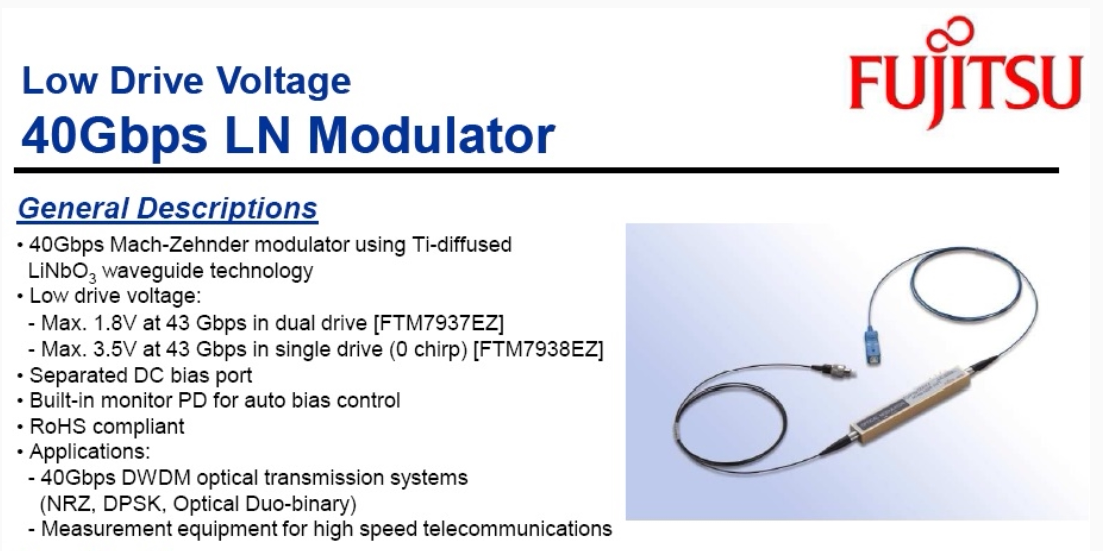 Low Drive Voltage
40Gbps LN Modulator

FUJITSU

General Descriptions

• 40Gbps Mach-Zehnder modulator using Ti-diffused $LiNbO_3$ waveguide technology
• Low drive voltage:
- Max. 1.8V at 43 Gbps in dual drive [FTM7937EZ]
- Max. 3.5V at 43 Gbps in single drive (0 chirp) [FTM7938EZ]
• Separated DC bias port
• Built-in monitor PD for auto bias control
• RoHS compliant
• Applications:
- 40Gbps DWDM optical transmission systems (NRZ, DPSK, Optical Duo-binary)
- Measurement equipment for high speed telecommunications